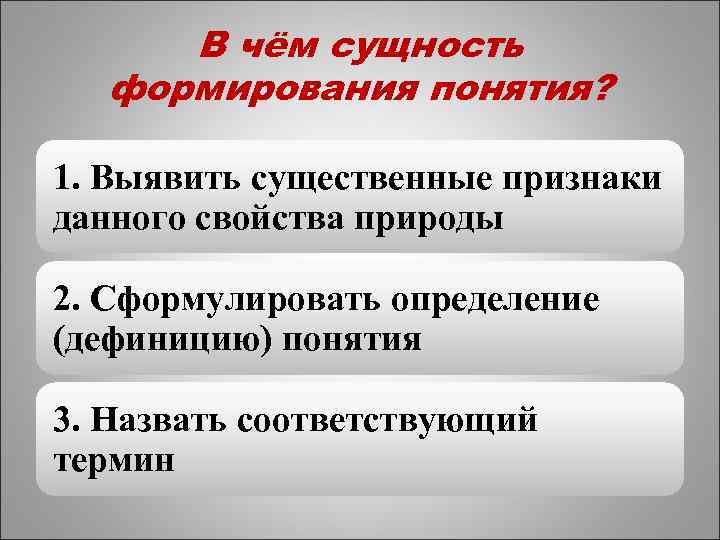 В чём сущность формирования понятия?

1. Выявить существенные признаки данного свойства природы

2. Сформулировать определение (дефиницию) понятия

3. Назвать соответствующий термин